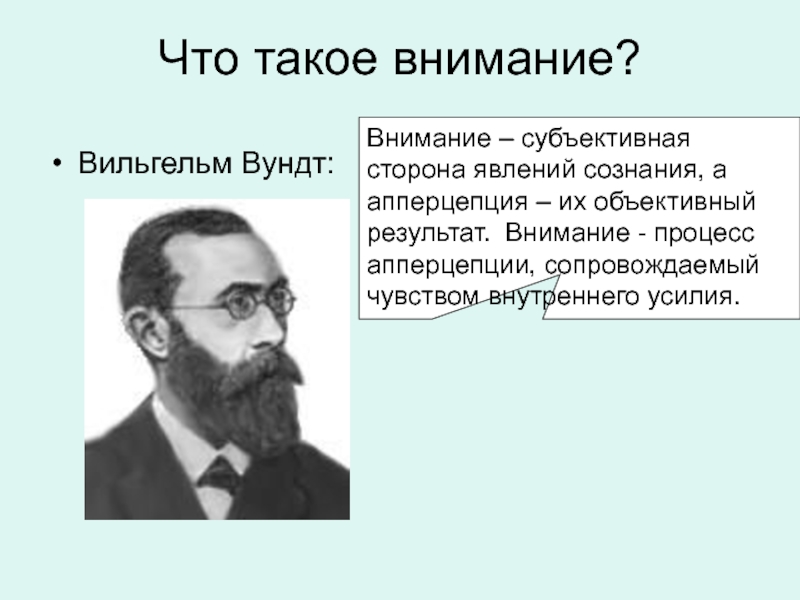 Что такое внимание?

• Вильгельм Вундт:

Внимание – субъективная сторона явлений сознания, а апперцепция – их объективный результат. Внимание - процесс апперцепции, сопровождаемый чувством внутреннего усилия.